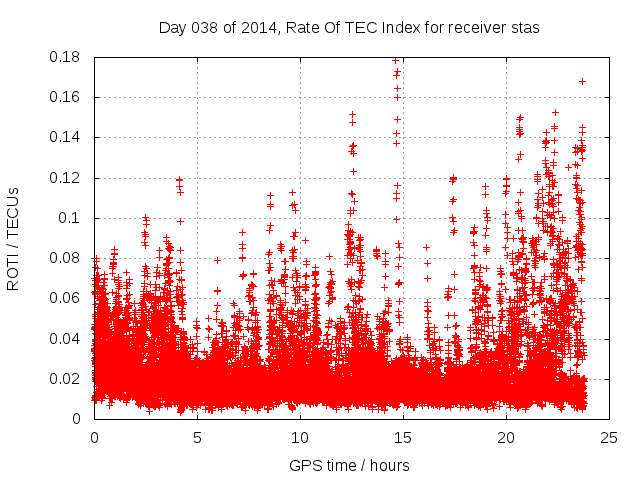 Day 038 of 2014, Rate Of TEC Index for receiver stas

ROTI / TECUs

0.18
0.16
0.14
0.12
0.1
0.08
0.06
0.04
0.02
0

0
5
10
15
20
25

GPS time / hours